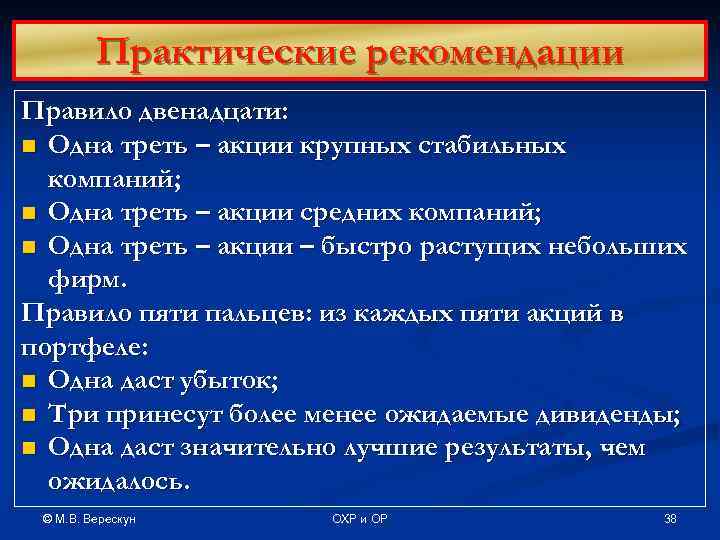 Практические рекомендации

Правило двенадцати:

- Одна треть – акции крупных стабильных компаний;
- Одна треть – акции средних компаний;
- Одна треть – акции – быстро растущих небольших фирм.

Правило пяти пальцев: из каждых пяти акций в портфеле:

- Одна даст убыток;
- Три принесут более менее ожидаемые дивиденды;
- Одна даст значительно лучшие результаты, чем ожидалось.

© М.В. Верескун ОХР и ОР 38